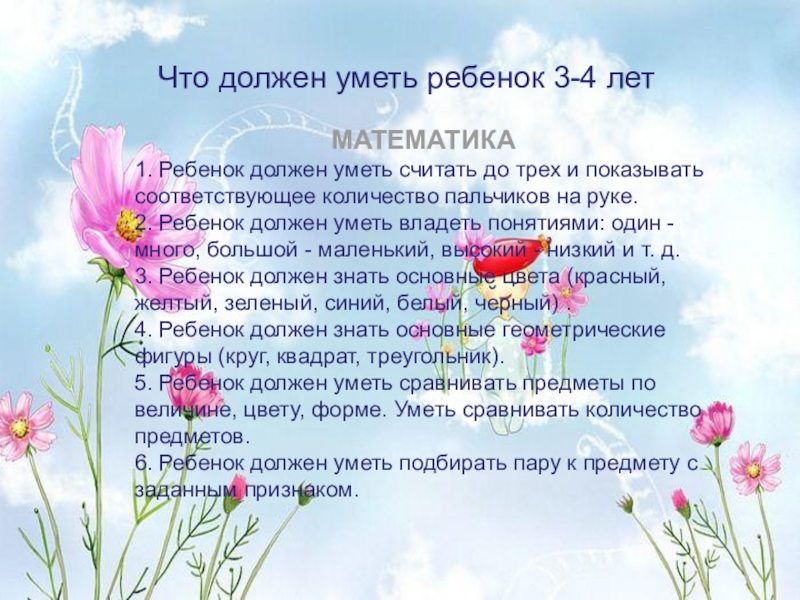 Что должен уметь ребенок 3-4 лет

МАТЕМАТИКА

1. Ребенок должен уметь считать до трех и показывать соответствующее количество пальчиков на руке.
2. Ребенок должен уметь владеть понятиями: один - много, большой - маленький, высокий - низкий и т. д.
3. Ребенок должен знать основные цвета (красный, желтый, зеленый, синий, белый, черный)
4. Ребенок должен знать основные геометрические фигуры (круг, квадрат, треугольник).
5. Ребенок должен уметь сравнивать предметы по величине, цвету, форме. Уметь сравнивать количество предметов.
6. Ребенок должен уметь подбирать пару к предмету с заданным признаком.